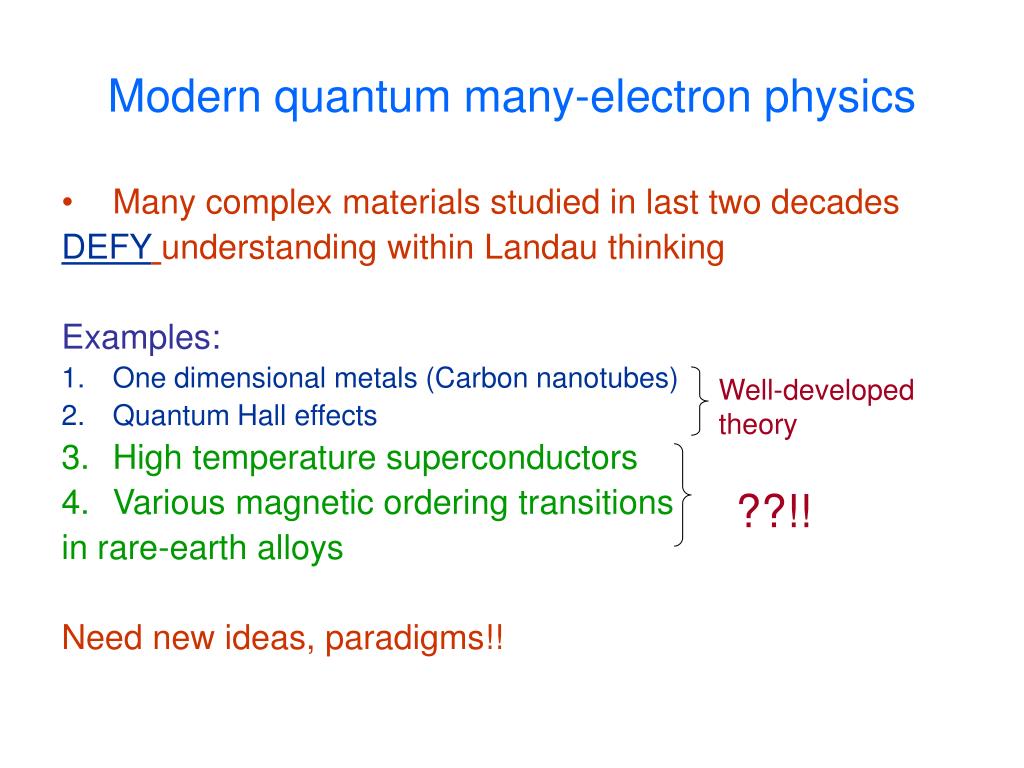 Modern quantum many-electron physics

• Many complex materials studied in last two decades DEFY understanding within Landau thinking

Examples:
1. One dimensional metals (Carbon nanotubes)
2. Quantum Hall effects

Well-developed theory

3. High temperature superconductors
4. Various magnetic ordering transitions in rare-earth alloys

??!!

Need new ideas, paradigms!!